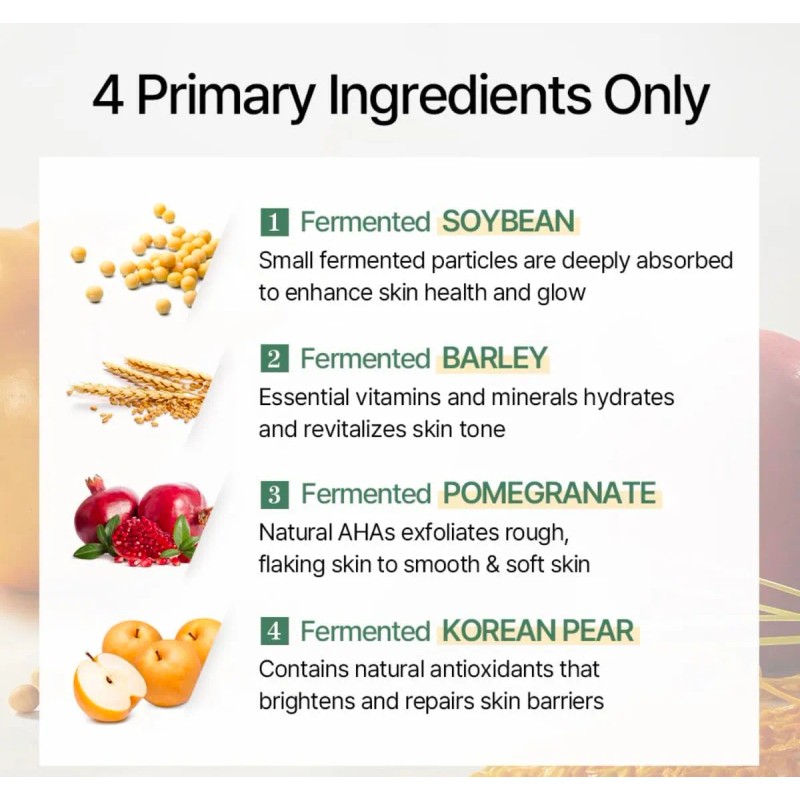 4 Primary Ingredients Only

1 Fermented SOYBEAN
Small fermented particles are deeply absorbed to enhance skin health and glow

2 Fermented BARLEY
Essential vitamins and minerals hydrates and revitalizes skin tone

3 Fermented POMEGRANATE
Natural AHAs exfoliates rough, flaking skin to smooth & soft skin

4 Fermented KOREAN PEAR
Contains natural antioxidants that brightens and repairs skin barriers